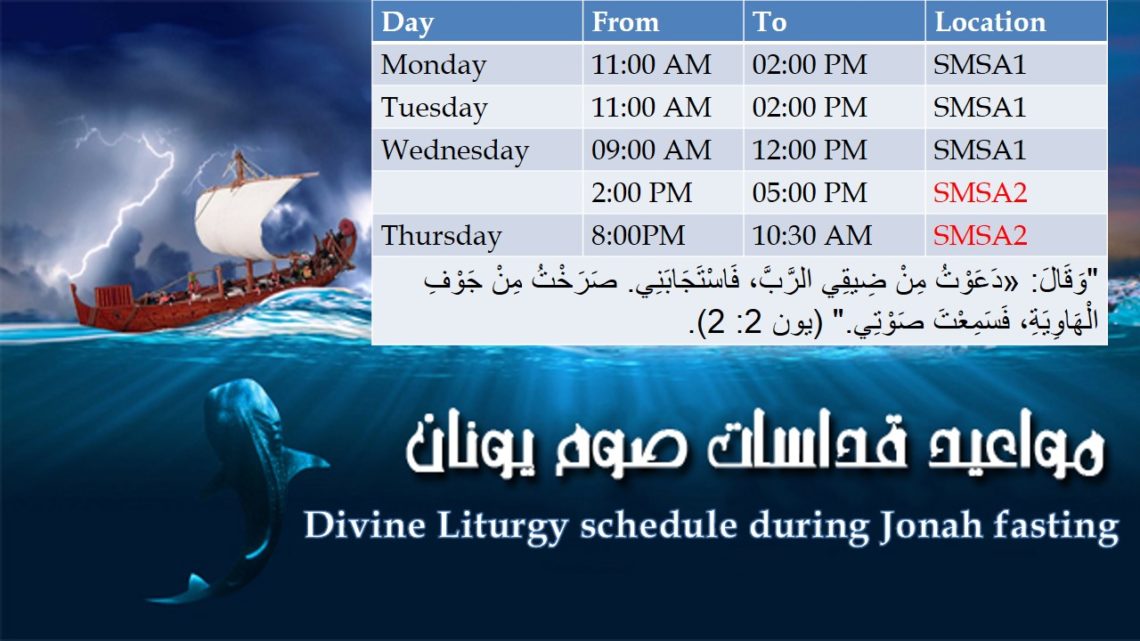 | Day | From | To | Location |
|---|---|---|---|
| Monday | 11:00 AM | 02:00 PM | SMSA1 |
| Tuesday | 11:00 AM | 02:00 PM | SMSA1 |
| Wednesday | 09:00 AM | 12:00 PM | SMSA1 |
|  | 2:00 PM | 05:00 PM | SMSA2 |
| Thursday | 8:00PM | 10:30 AM | SMSA2 |

"وَقَالَ: «دَعَوْتُ مِنْ ضِيقِي الرَّبَّ، فَاسْتَجَابَنِي. صَرَخْتُ مِنْ جَوْفِ الْهَاوِيَةِ، فَسَمِعْتَ صَوْتِي." (يون 2: 2).

مواعيد قداسات صوم يونان

Divine Liturgy schedule during Jonah fasting